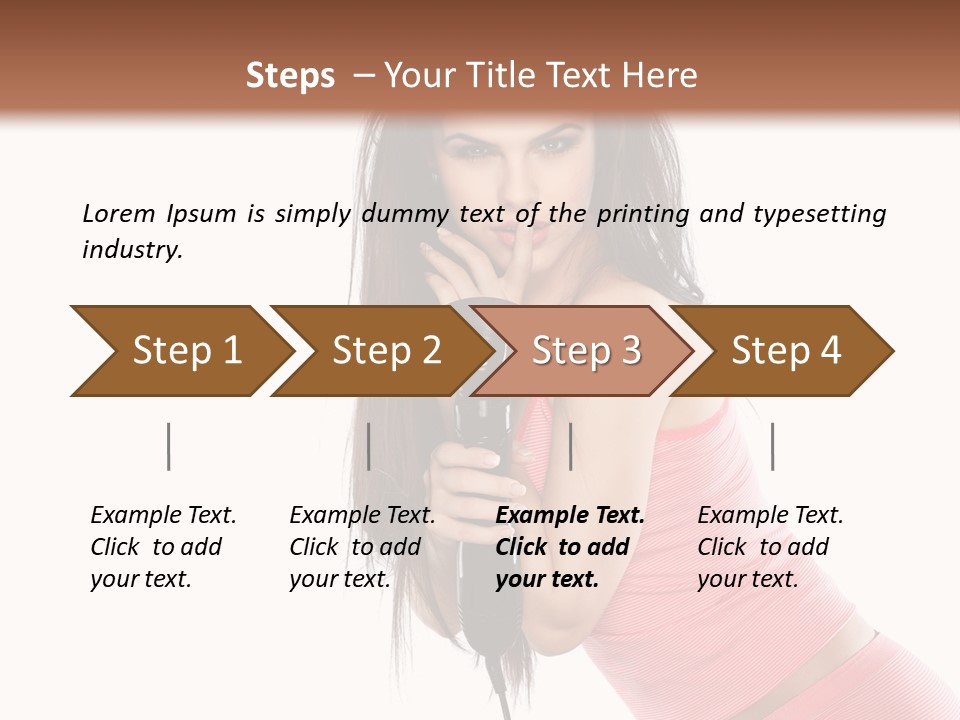 Steps – Your Title Text Here

Lorem Ipsum is simply dummy text of the printing and typesetting industry.

Step 1

Step 2

Step 3

Step 4

Example Text. Click to add your text.

Example Text. Click to add your text.

Example Text. Click to add your text.

Example Text. Click to add your text.